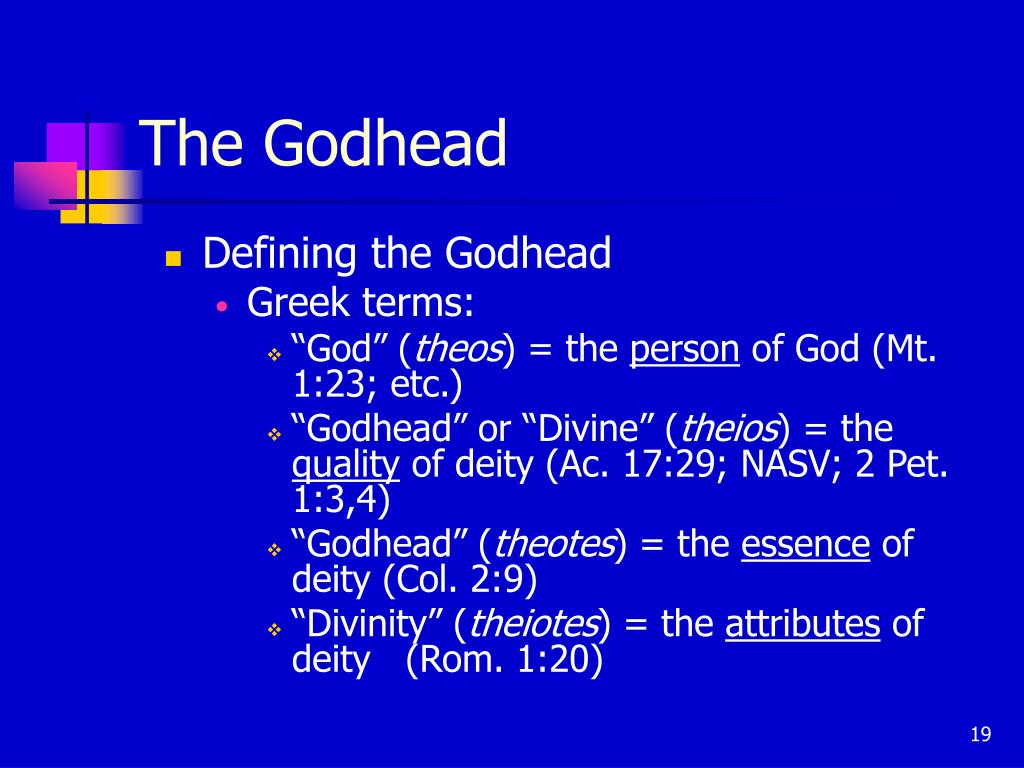 The Godhead

Defining the Godhead

Greek terms:

“God” (theos) = the person of God (Mt. 1:23; etc.)

“Godhead” or “Divine” (theios) = the quality of deity (Ac. 17:29; NASV; 2 Pet. 1:3,4)

“Godhead” (theotes) = the essence of deity (Col. 2:9)

“Divinity” (theiotes) = the attributes of deity (Rom. 1:20)

19